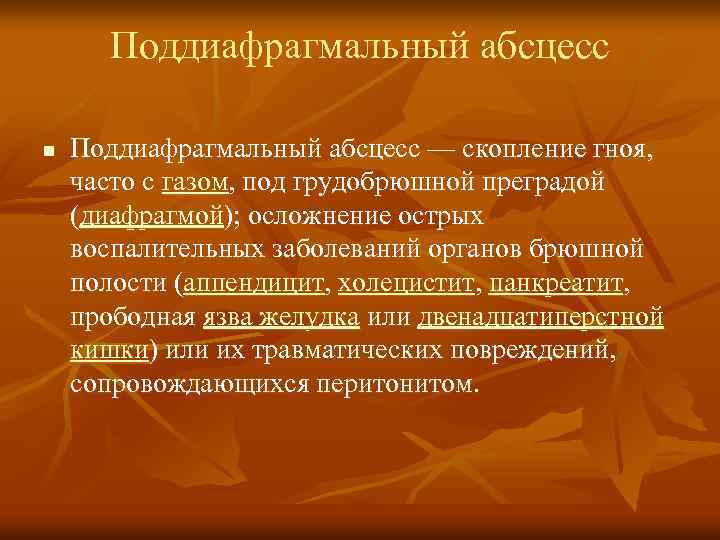 Поддиафрагмальный абсцесс

Поддиафрагмальный абсцесс — скопление гноя, часто с газом, под грудобрюшной преградой (диафрагмой); осложнение острых воспалительных заболеваний органов брюшной полости (аппендицит, холецистит, панкреатит, прободная язва желудка или двенадцатиперстной кишки) или их травматических повреждений, сопровождающихся перитонитом.